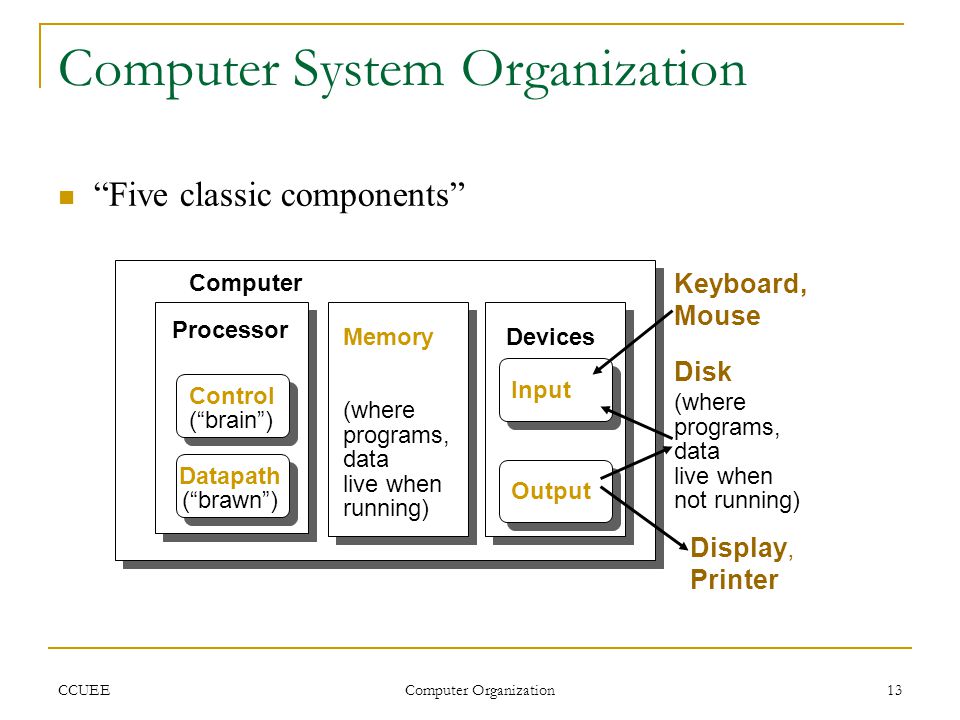 Computer System Organization

“Five classic components”

Computer

Processor

Control
(“brain”)

Datapath
(“brawn”)

Memory

(where programs, data live when running)

Devices

Input

Output

Keyboard, Mouse

Disk
(where programs, data live when not running)

Display, Printer

CCUEE

Computer Organization

13